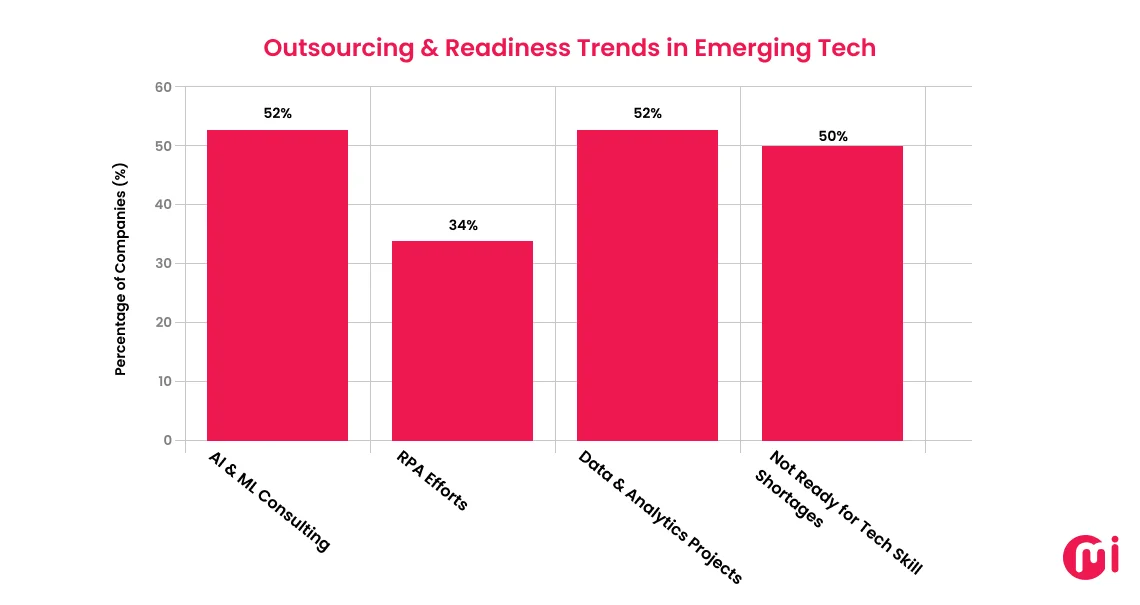 Outsourcing & Readiness Trends in Emerging Tech

Percentage of Companies (%)

60
50
40
30
20
10
0

52%
34%
52%
50%

AI & ML Consulting
RPA Efforts
Data & Analytics Projects
Not Ready for Tech Skill Shortages

mi